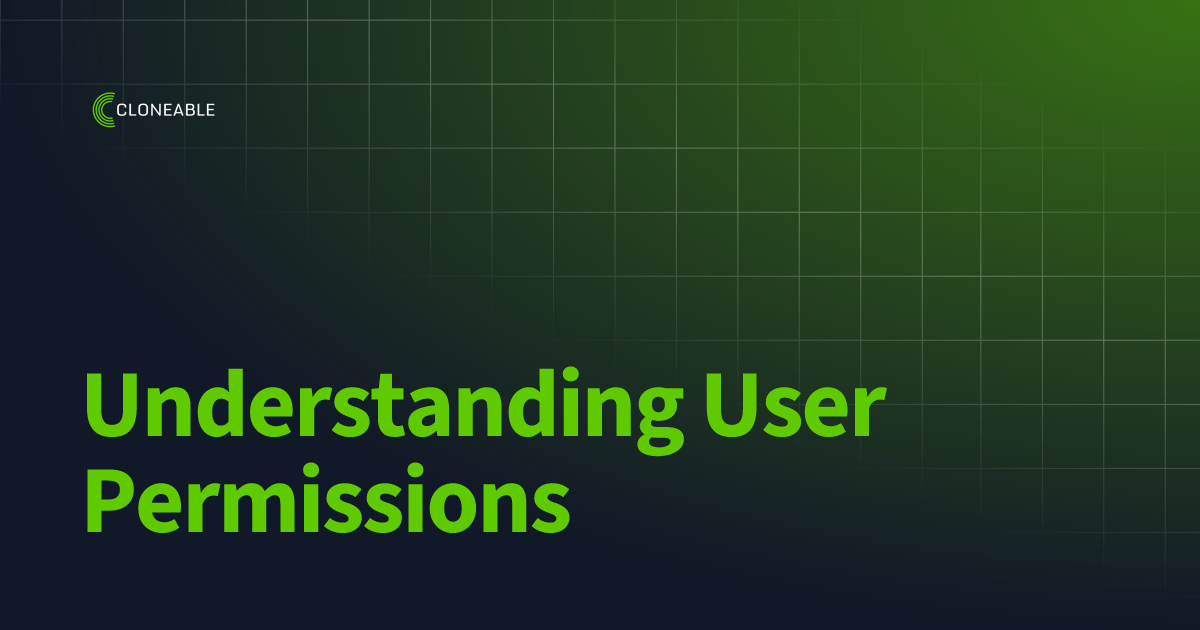 CLONEABLE

Understanding User Permissions